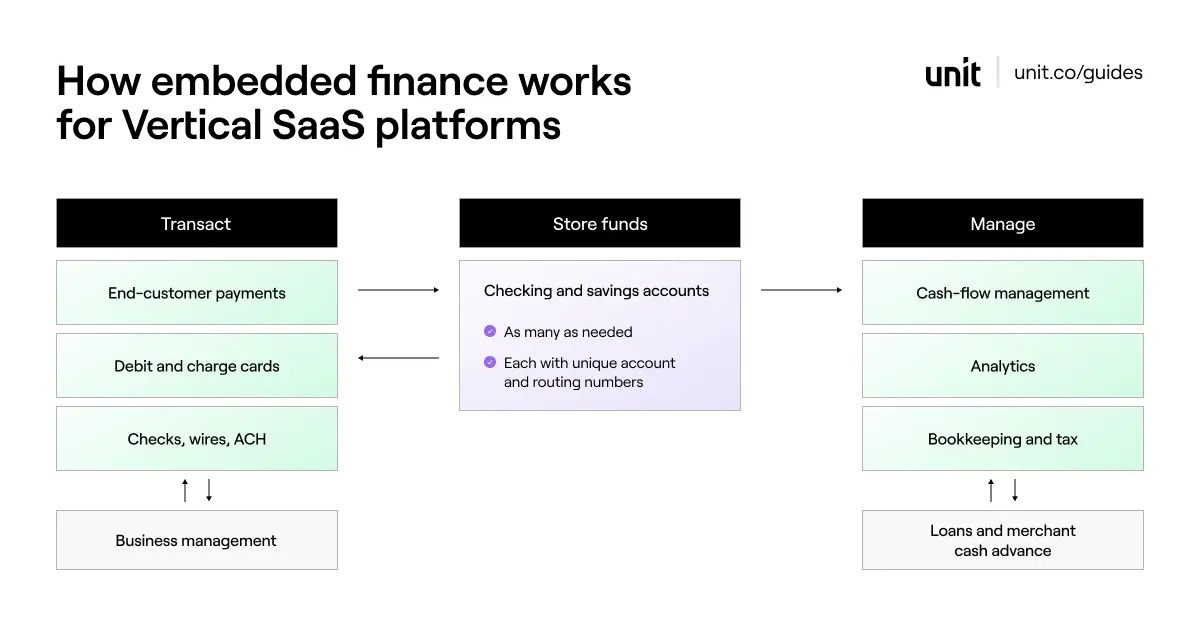 How embedded finance works for Vertical SaaS platforms

unit | unit.co/guides

Transact

End-customer payments

Debit and charge cards

Checks, wires, ACH

Business management

Store funds

Checking and savings accounts

As many as needed

Each with unique account and routing numbers

Manage

Cash-flow management

Analytics

Bookkeeping and tax

Loans and merchant cash advance